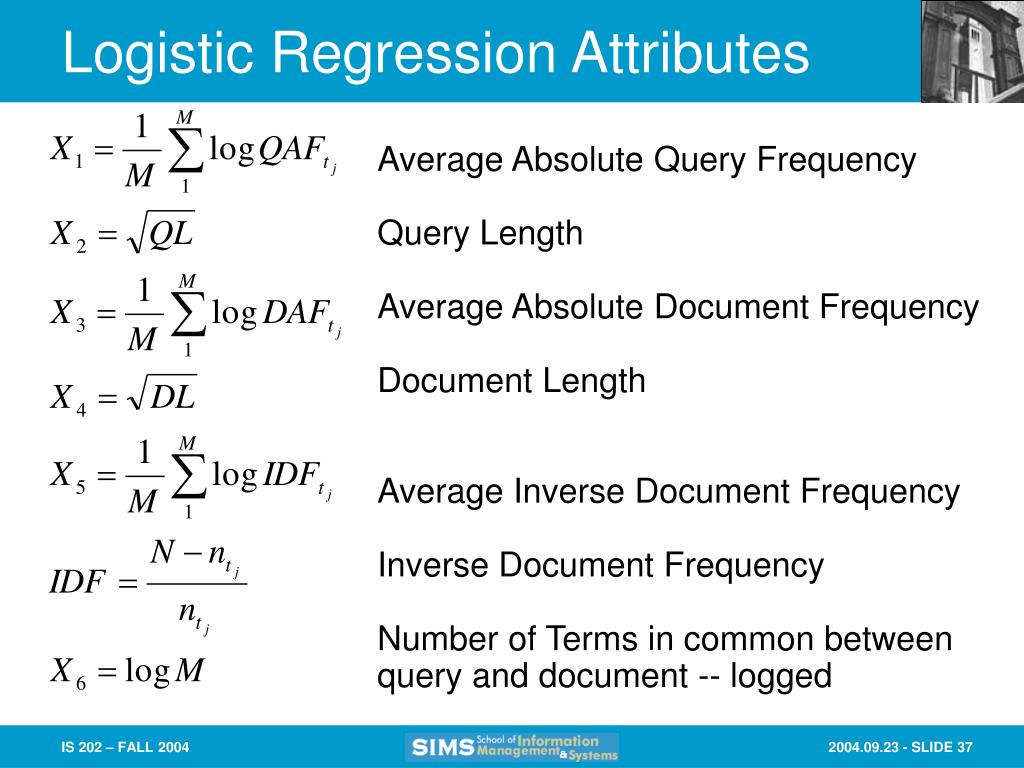 Logistic Regression Attributes

$X_1 = \frac{1}{M}\sum_{1}^{M} \log QAF_{t_j}$

Average Absolute Query Frequency

$X_2 = \sqrt{QL}$

Query Length

$X_3 = \frac{1}{M}\sum_{1}^{M} \log DAF_{t_j}$

Average Absolute Document Frequency

$X_4 = \sqrt{DL}$

Document Length

$X_5 = \frac{1}{M}\sum_{1}^{M} \log IDF_{t_j}$

Average Inverse Document Frequency

$IDF = \frac{N - n_{t_j}}{n_{t_j}}$

Inverse Document Frequency

$X_6 = \log M$

Number of Terms in common between query and document -- logged

IS 202 – FALL 2004

SIMS School of Information Management & Systems

2004.09.23 - SLIDE 37